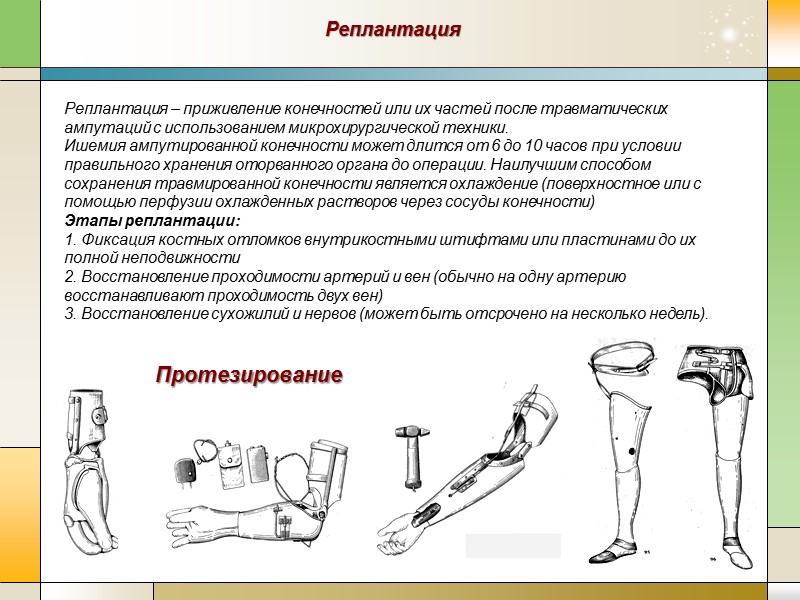 Реплантация

Реплантация – приживление конечностей или их частей после травматических ампутаций с использованием микрохирургической техники.
Ишемия ампутированной конечности может длится от 6 до 10 часов при условии правильного хранения оторванного органа до операции. Наилучшим способом сохранения травмированной конечности является охлаждение (поверхностное или с помощью перфузии охлажденных растворов через сосуды конечности)
Этапы реплантации:
1. Фиксация костных отломков внутрикостными штифтами или пластинами до их полной неподвижности
2. Восстановление проходимости артерий и вен (обычно на одну артерию восстанавливают проходимость двух вен)
3. Восстановление сухожилий и нервов (может быть отсрочено на несколько недель).

Протезирование